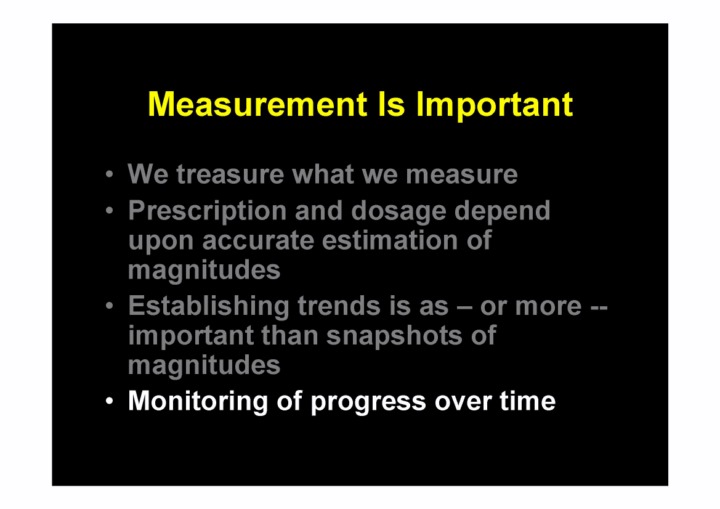 Measurement Is Important

• We treasure what we measure
• Prescription and dosage depend upon accurate estimation of magnitudes
• Establishing trends is as – or more -- important than snapshots of magnitudes
• Monitoring of progress over time